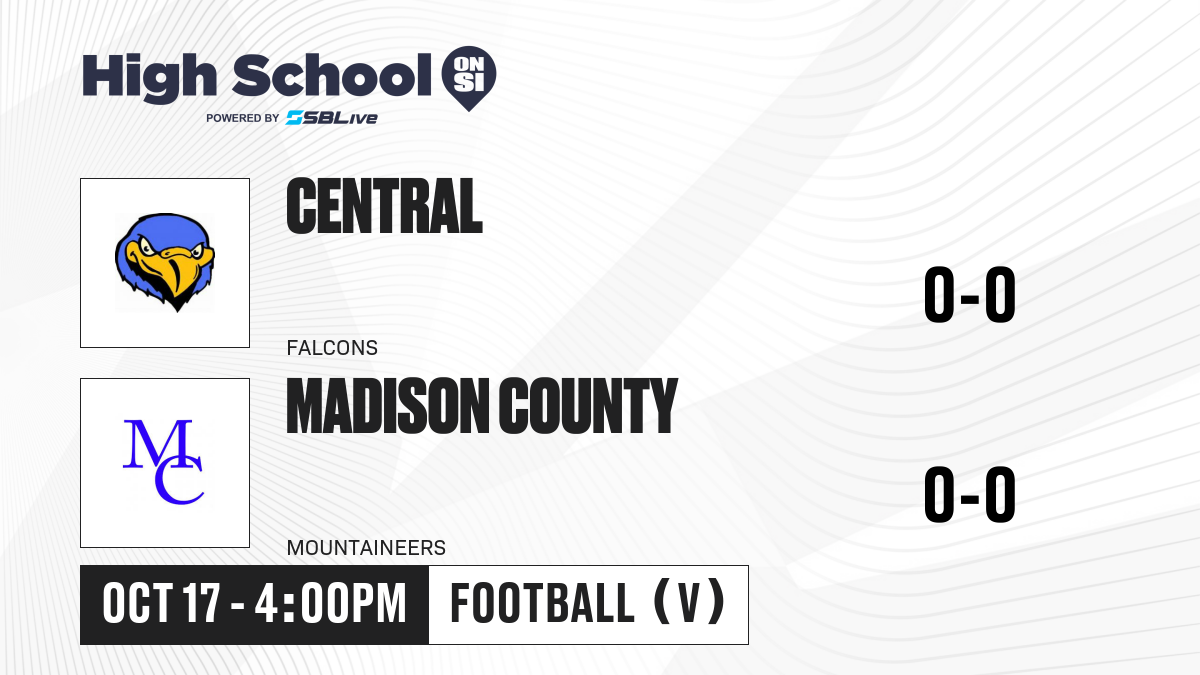 High School ON SI
POWERED BY SBLive

CENTRAL
FALCONS
0-0

MC
MADISON COUNTY
MOUNTAINEERS
0-0

OCT 17 - 4:00PM
FOOTBALL (V)